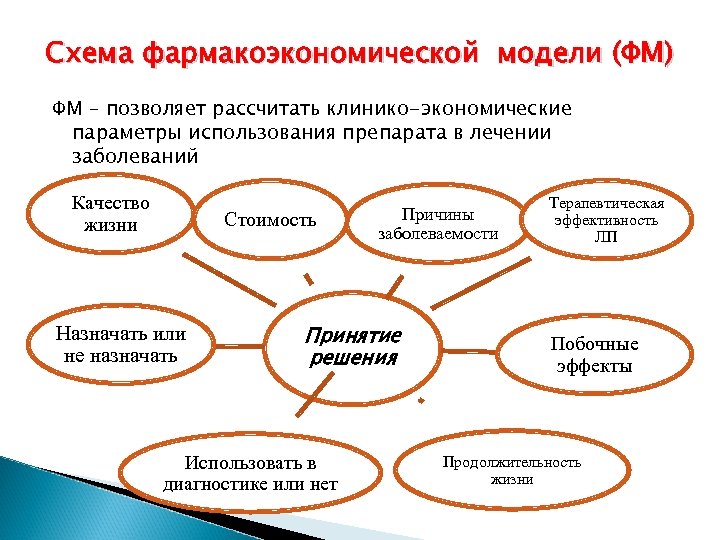 Схема фармакоэкономической модели (ФМ)

ФМ – позволяет рассчитать клинико-экономические параметры использования препарата в лечении заболеваний

Качество жизни

Стоимость

Причины заболеваемости

Терапевтическая эффективность ЛП

Назначать или не назначать

Принятие решения

Побочные эффекты

Использовать в диагностике или нет

Продолжительность жизни